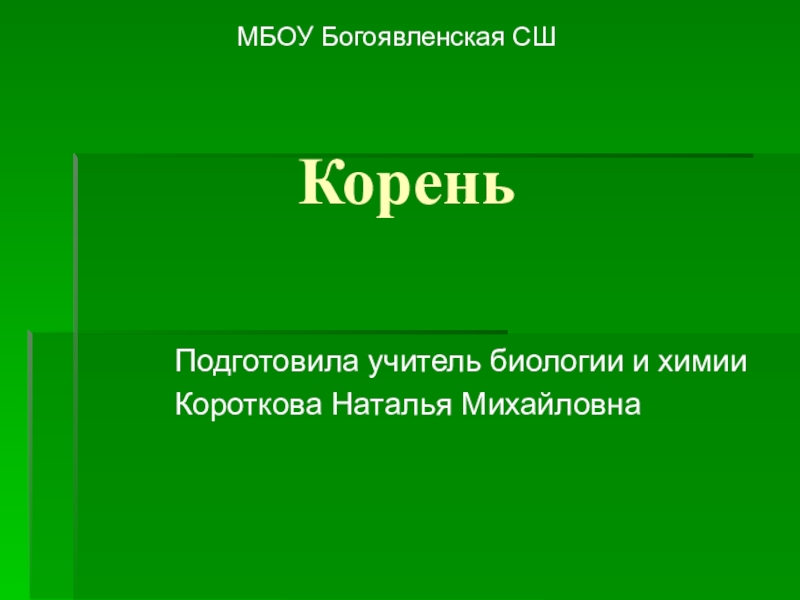 МБОУ Богоявленская СШ

Корень

Подготовила учитель биологии и химии
Короткова Наталья Михайловна